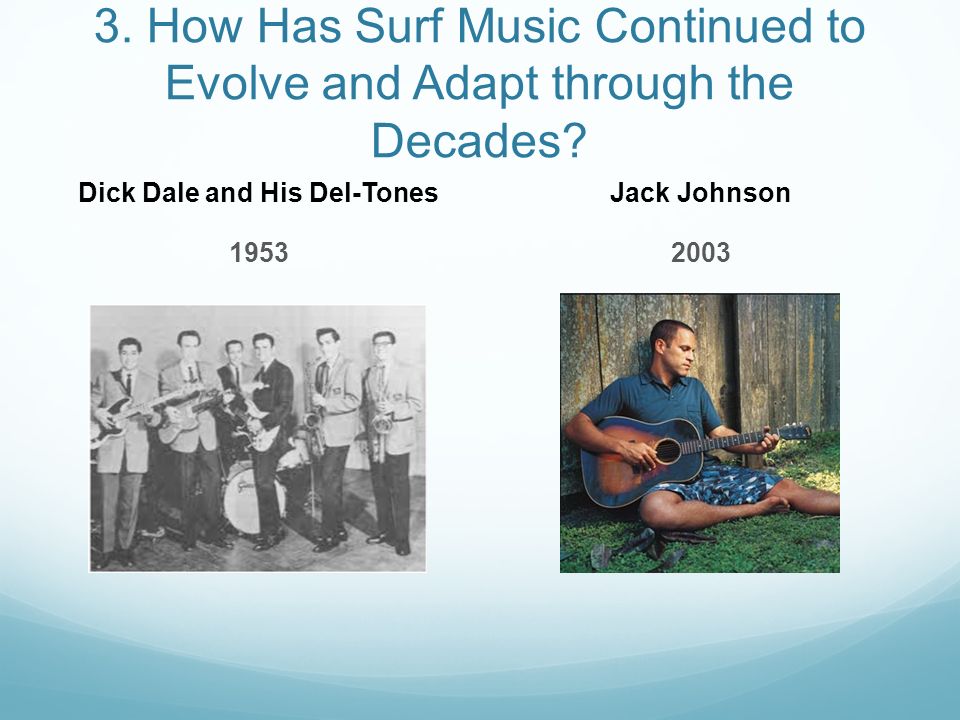 3. How Has Surf Music Continued to Evolve and Adapt through the Decades?

Dick Dale and His Del-Tones

1953

Jack Johnson

2003